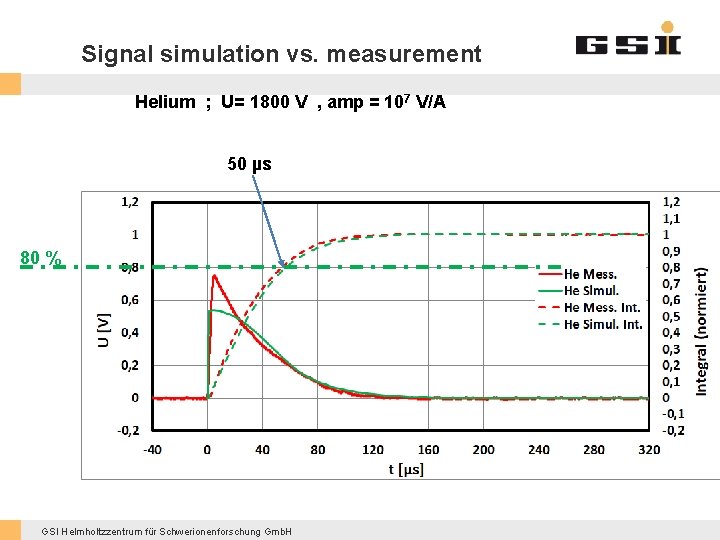 Signal simulation vs. measurement

GSI

Helium ; U= 1800 V , amp = $10^7$ V/A

50 µs

80 %

1,2
1
0,8
0,6
0,4
0,2
0
-0,2

U [V]

1,2
1,1
1
0,9
0,8
0,7
0,6
0,5
0,4
0,3
0,2
0,1
0
-0,1
-0,2

Integral (normiert)

He Mess.
He Simul.
He Mess. Int.
He Simul. Int.

-40 0 40 80 120 160 200 240 280 320

t [µs]

GSI Helmholtzzentrum für Schwerionenforschung GmbH